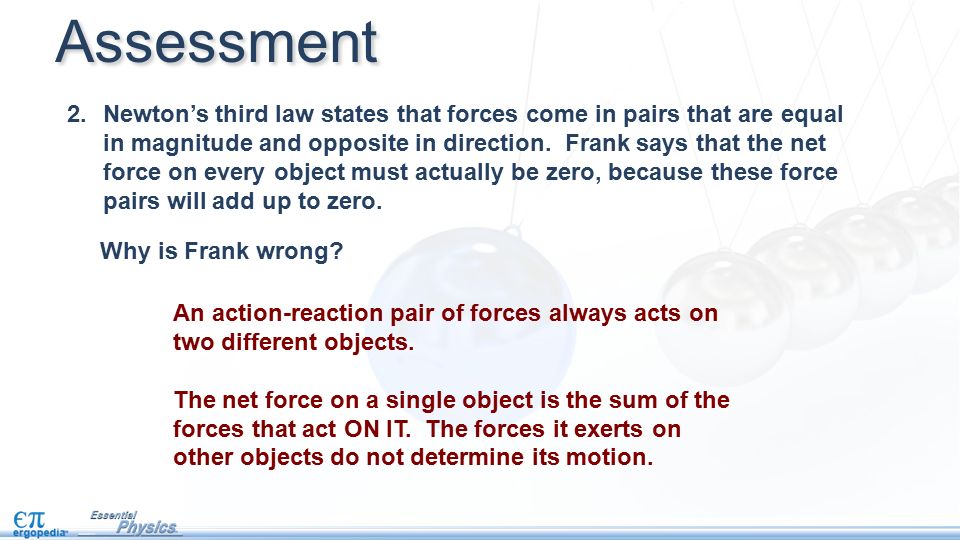 Assessment

2. Newton’s third law states that forces come in pairs that are equal in magnitude and opposite in direction. Frank says that the net force on every object must actually be zero, because these force pairs will add up to zero.

Why is Frank wrong?

An action-reaction pair of forces always acts on two different objects.

The net force on a single object is the sum of the forces that act ON IT. The forces it exerts on other objects do not determine its motion.

$\epsilon\pi$ ergopedia

Essential Physics